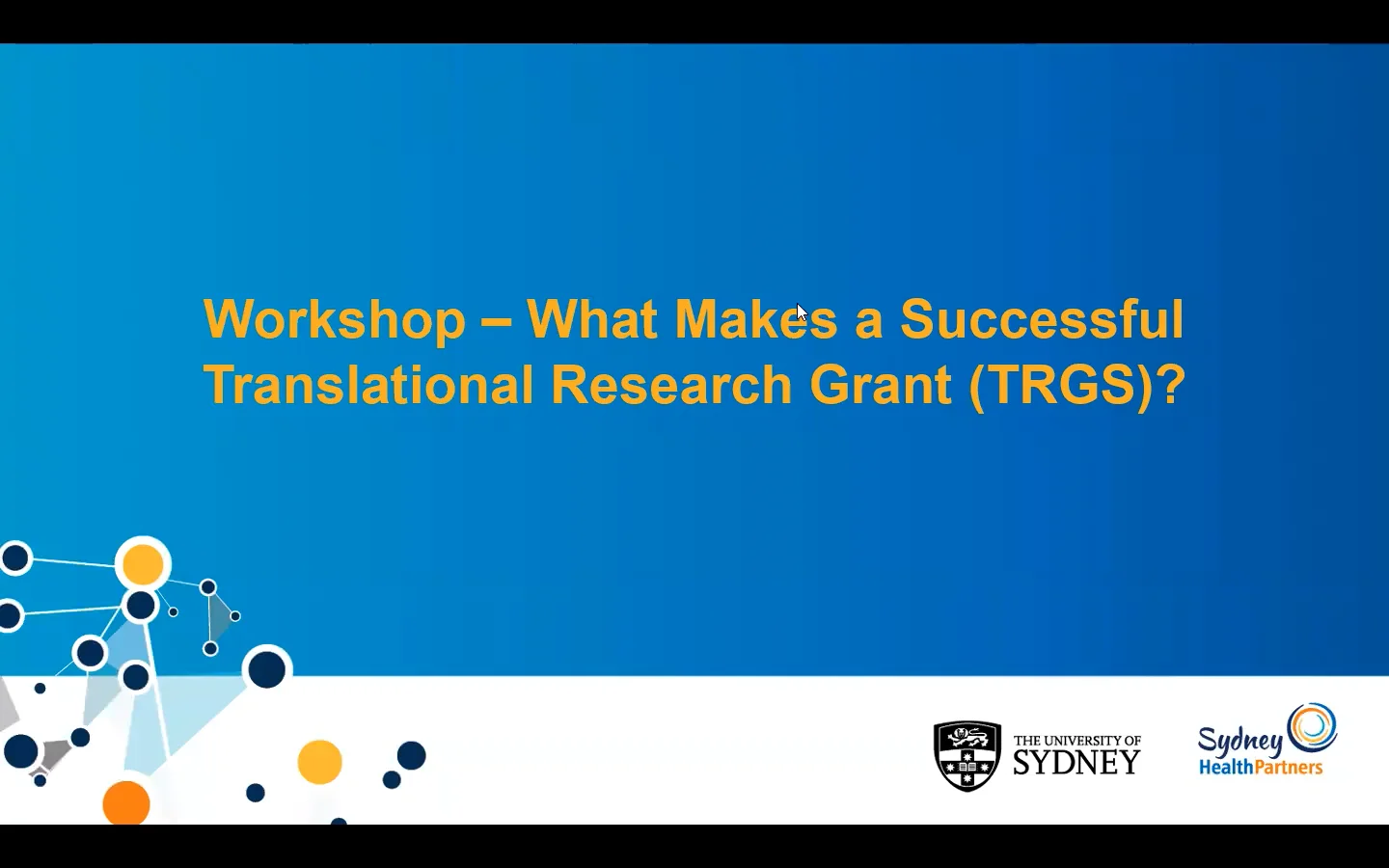 Workshop – What Makes a Successful Translational Research Grant (TRGS)?

THE UNIVERSITY OF SYDNEY

Sydney HealthPartners